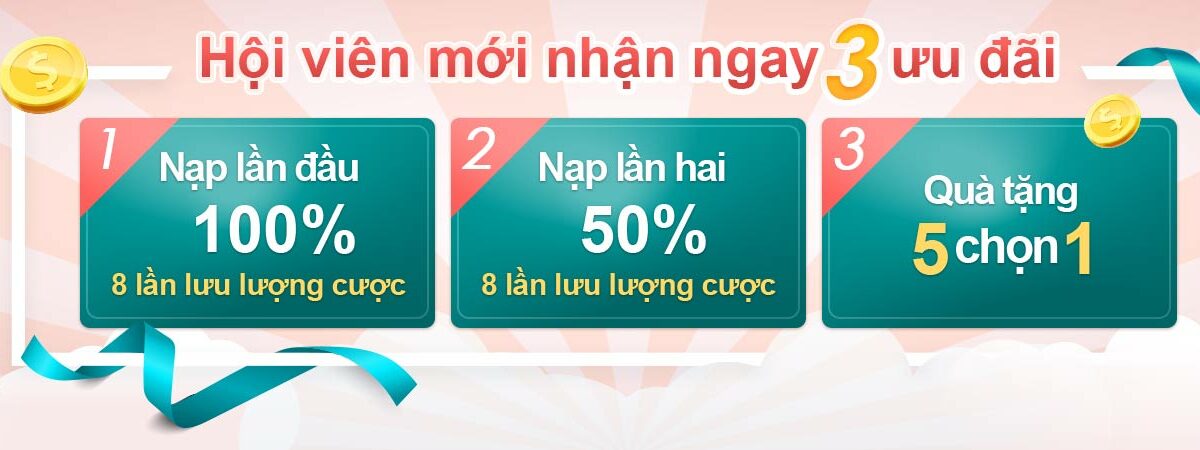 Hội viên mới nhận ngay 3 ưu đãi

1
Nạp lần đầu
100%
8 lần lưu lượng cược

2
Nạp lần hai
50%
8 lần lưu lượng cược

3
Quà tặng
5 chọn 1